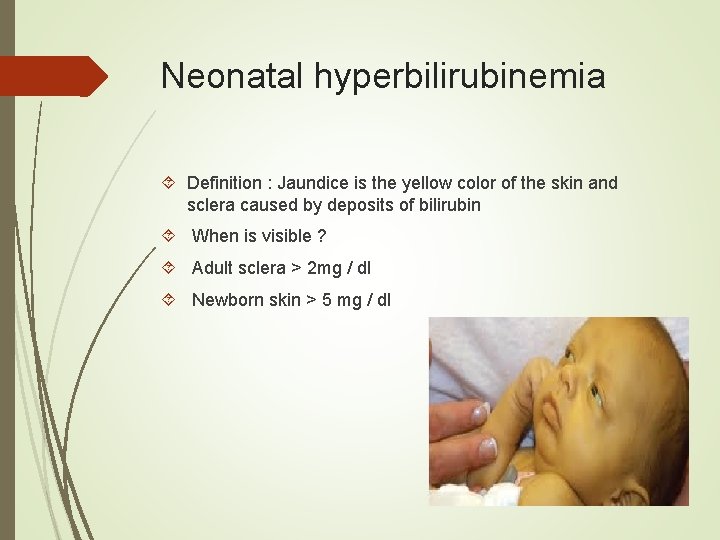 Neonatal hyperbilirubinemia

Definition : Jaundice is the yellow color of the skin and sclera caused by deposits of bilirubin

When is visible ?

Adult sclera > 2mg / dl

Newborn skin > 5 mg / dl